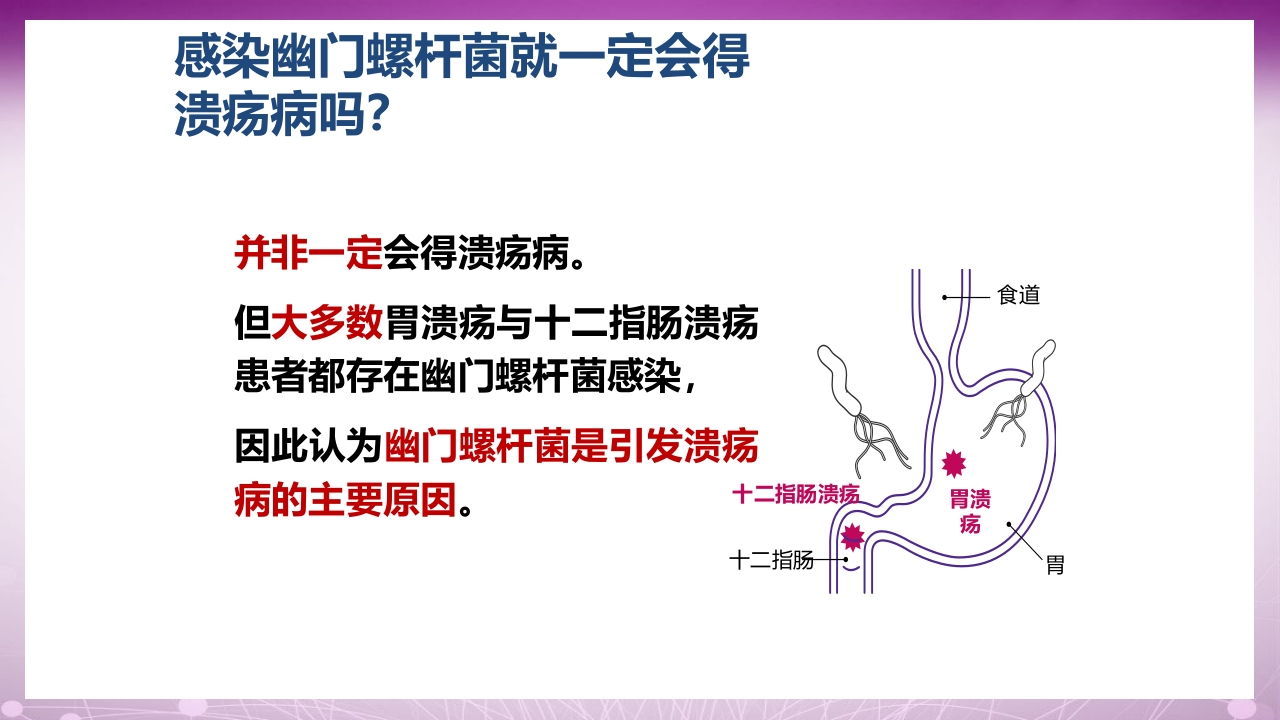 感染幽门螺杆菌就一定会得溃疡病吗?

并非一定会得溃疡病。

但大多数胃溃疡与十二指肠溃疡患者都存在幽门螺杆菌感染,

因此认为幽门螺杆菌是引发溃疡病的主要原因。

食道

十二指肠溃疡

胃溃疡

十二指肠

胃